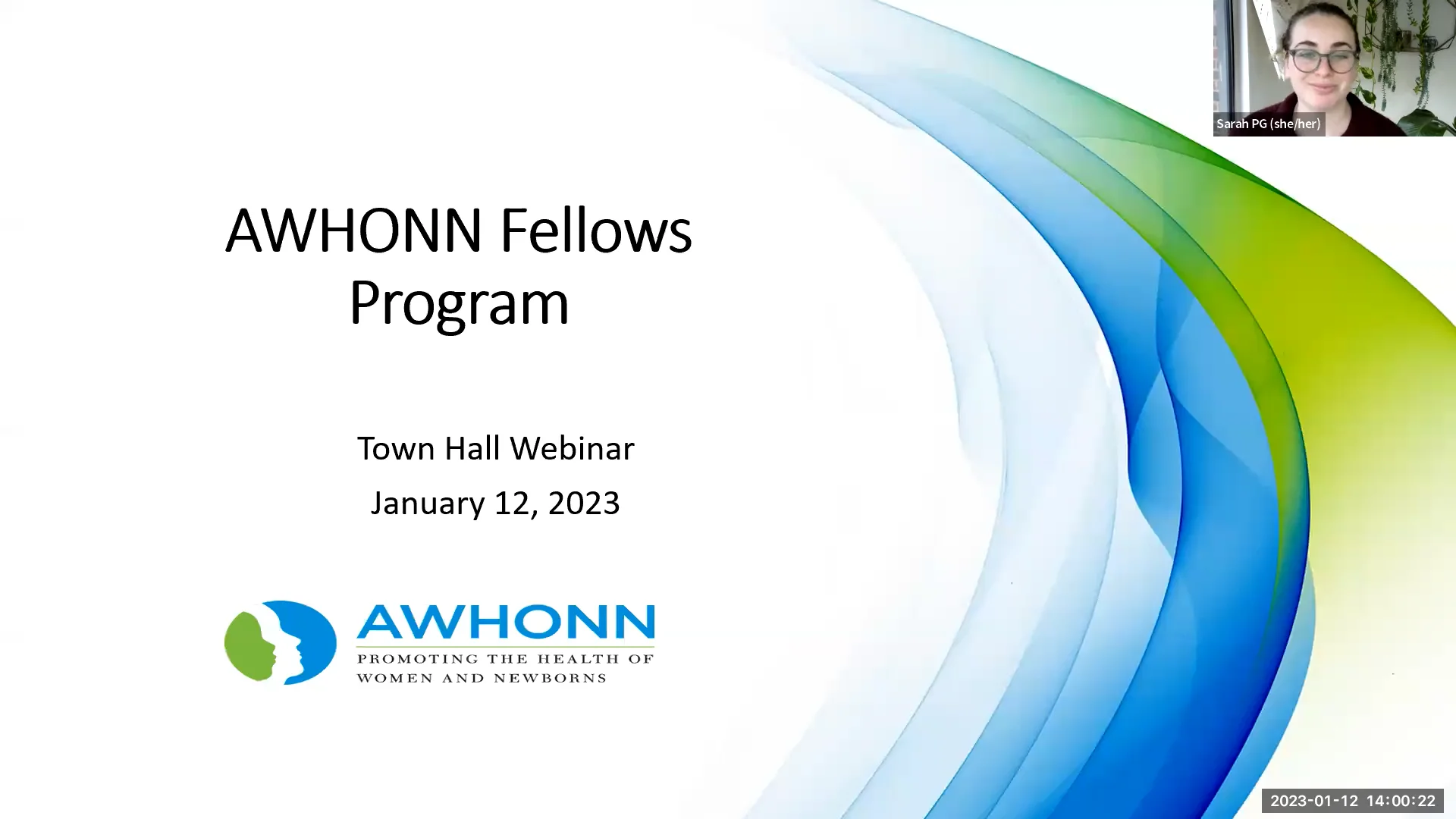 Sarah PG (she/her)

AWHONN Fellows Program

Town Hall Webinar

January 12, 2023

AWHONN
PROMOTING THE HEALTH OF WOMEN AND NEWBORNS

2023-01-12 14:00:22